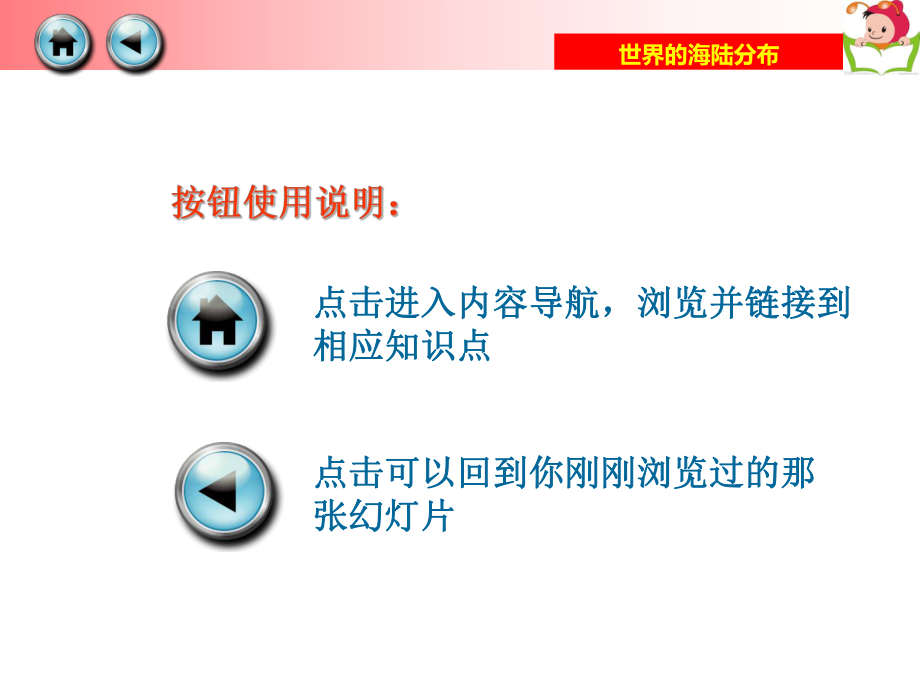 世界的海陆分布

按钮使用说明：

点击进入内容导航，浏览并链接到相应知识点

点击可以回到你刚刚浏览过的那张幻灯片